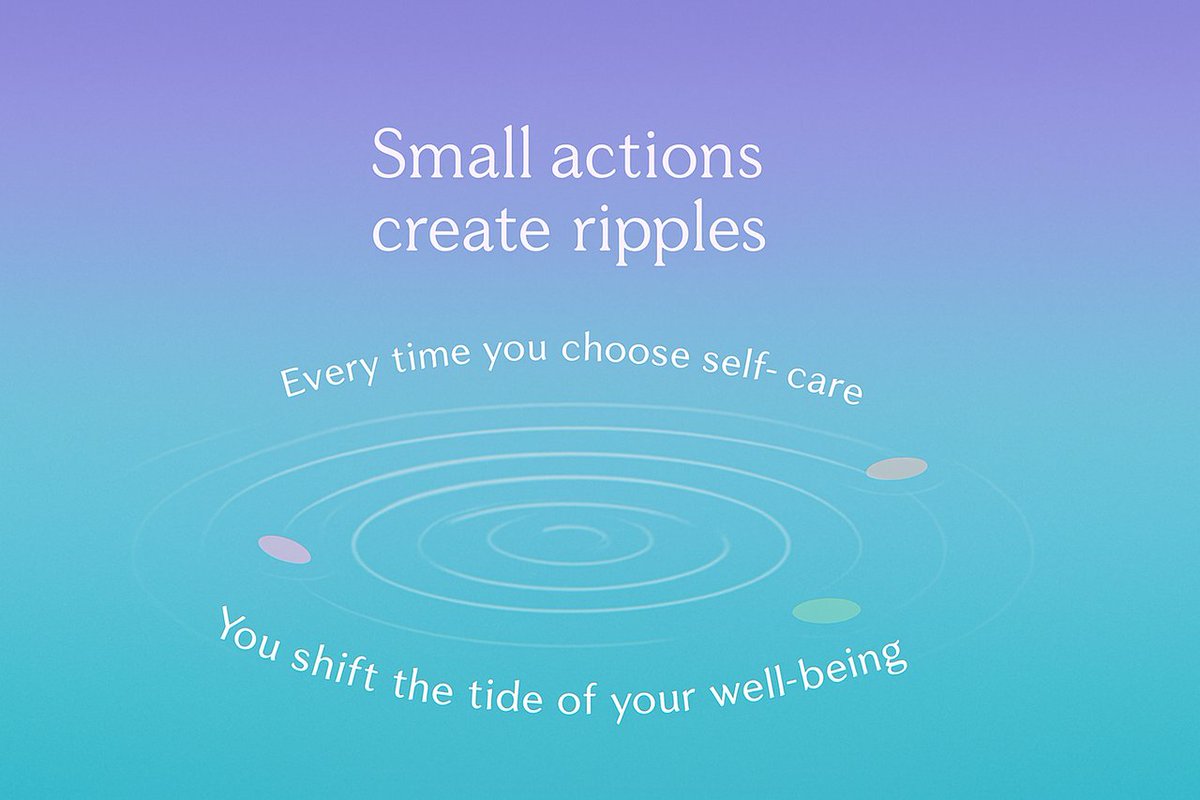 Small actions
create ripples

Every time you choose self- care

You shift the tide of your well-being